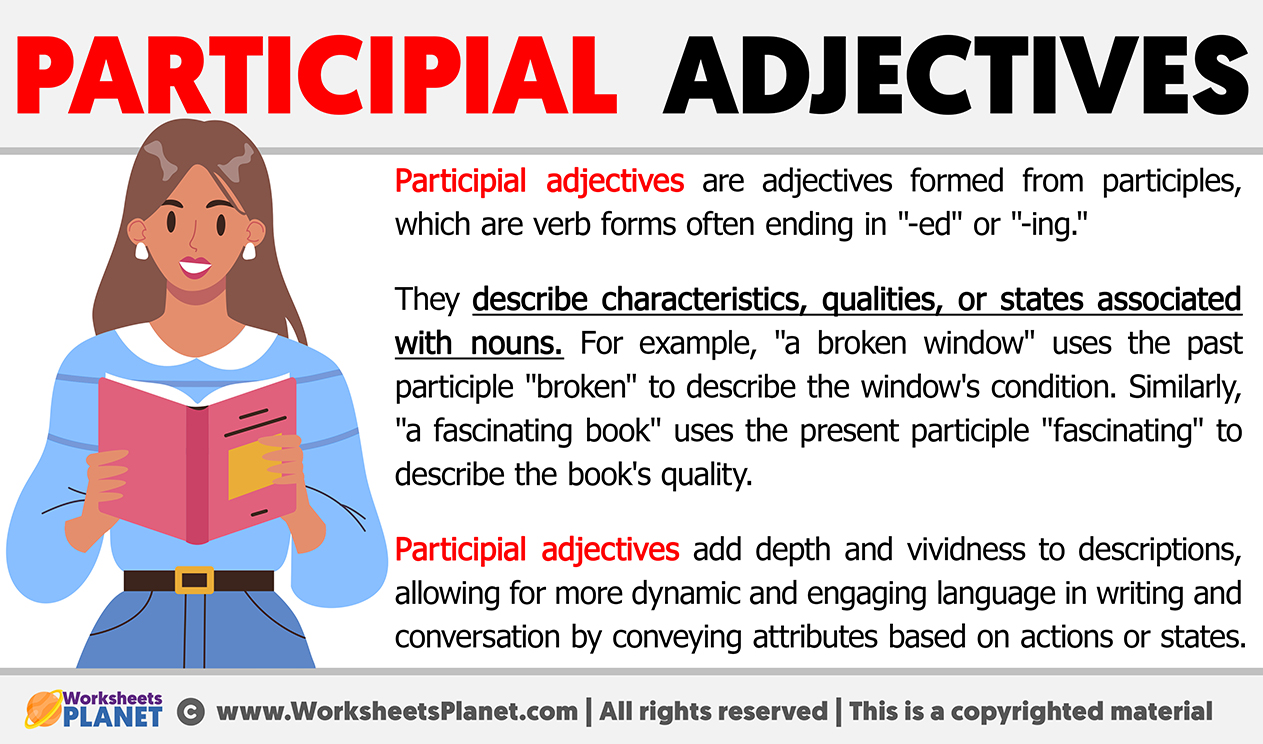 PARTICIPIAL ADJECTIVES

Participial adjectives are adjectives formed from participles, which are verb forms often ending in "-ed" or "-ing."

They describe characteristics, qualities, or states associated with nouns. For example, "a broken window" uses the past participle "broken" to describe the window's condition. Similarly, "a fascinating book" uses the present participle "fascinating" to describe the book's quality.

Participial adjectives add depth and vividness to descriptions, allowing for more dynamic and engaging language in writing and conversation by conveying attributes based on actions or states.

Worksheets PLANET © www.WorksheetsPlanet.com | All rights reserved | This is a copyrighted material